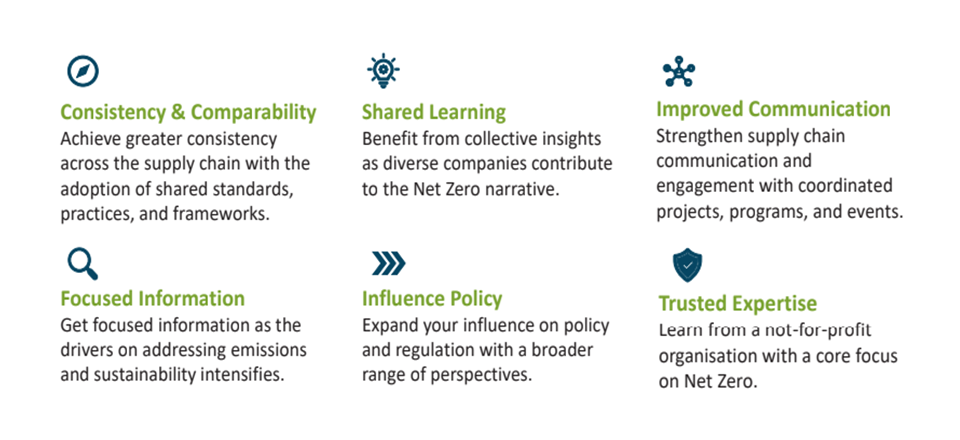 Consistency & Comparability
Achieve greater consistency across the supply chain with the adoption of shared standards, practices, and frameworks.

Shared Learning
Benefit from collective insights as diverse companies contribute to the Net Zero narrative.

Improved Communication
Strengthen supply chain communication and engagement with coordinated projects, programs, and events.

Focused Information
Get focused information as the drivers on addressing emissions and sustainability intensifies.

Influence Policy
Expand your influence on policy and regulation with a broader range of perspectives.

Trusted Expertise
Learn from a not-for-profit organisation with a core focus on Net Zero.